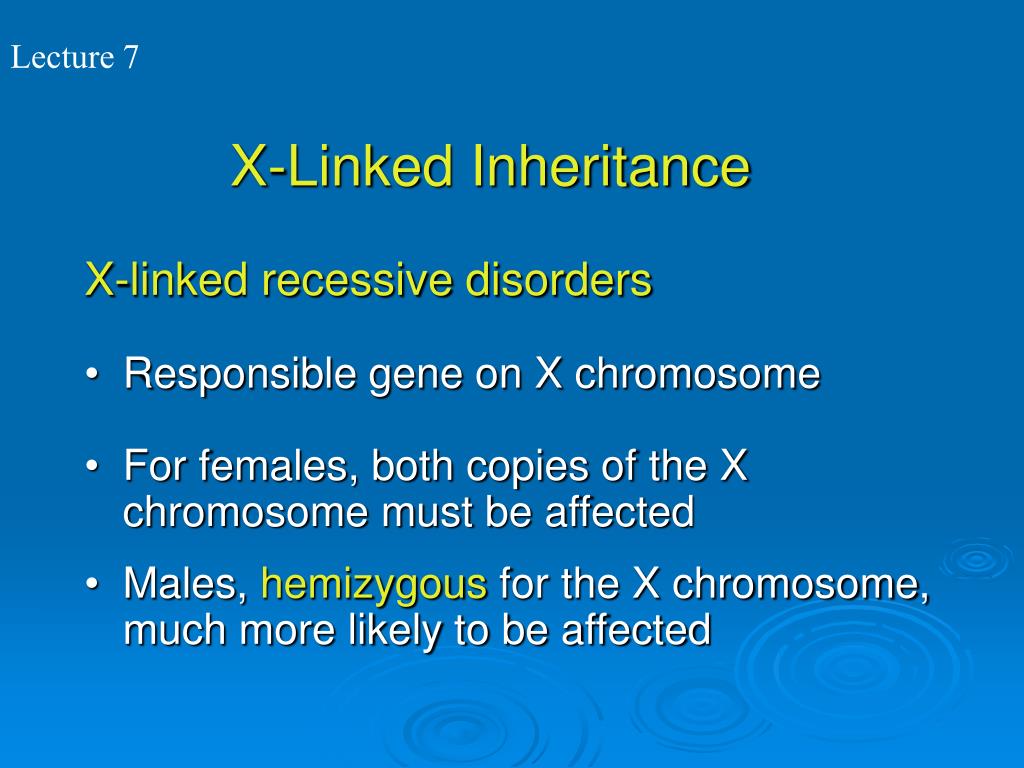 Lecture 7

X-Linked Inheritance

X-linked recessive disorders

• Responsible gene on X chromosome

• For females, both copies of the X chromosome must be affected

• Males, hemizygous for the X chromosome, much more likely to be affected